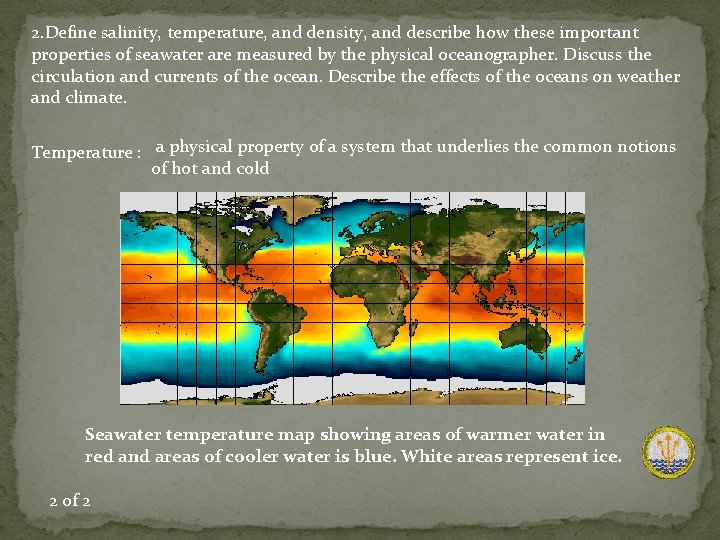 2.Define salinity, temperature, and density, and describe how these important properties of seawater are measured by the physical oceanographer. Discuss the circulation and currents of the ocean. Describe the effects of the oceans on weather and climate.

Temperature : a physical property of a system that underlies the common notions of hot and cold

Seawater temperature map showing areas of warmer water in red and areas of cooler water is blue. White areas represent ice.

2 of 2